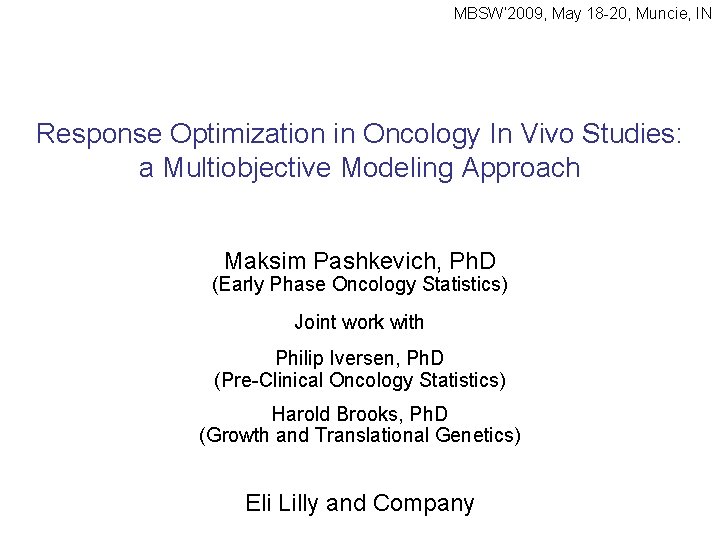 MBSW'2009, May 18-20, Muncie, IN

Response Optimization in Oncology In Vivo Studies: a Multiobjective Modeling Approach

Maksim Pashkevich, PhD
(Early Phase Oncology Statistics)

Joint work with

Philip Iversen, PhD
(Pre-Clinical Oncology Statistics)

Harold Brooks, PhD
(Growth and Translational Genetics)

Eli Lilly and Company